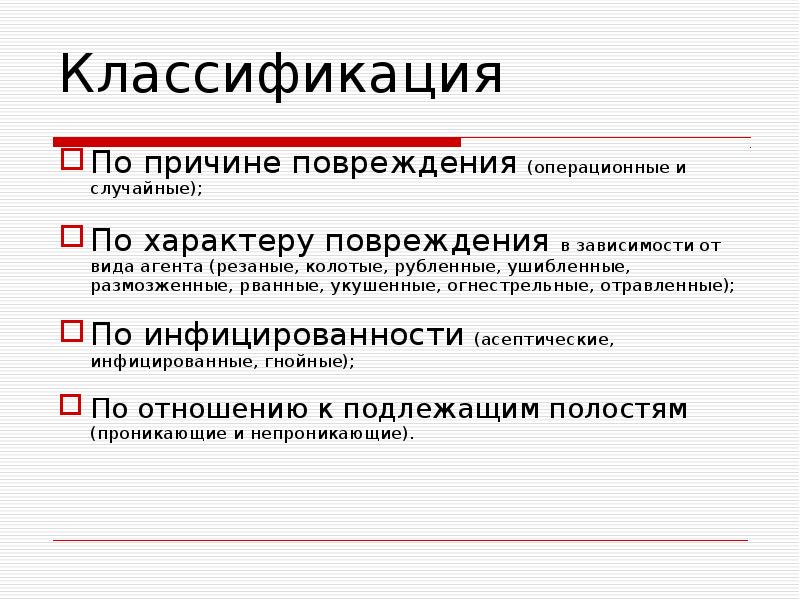 Классификация

По причине повреждения (операционные и случайные);

По характеру повреждения в зависимости от вида агента (резаные, колотые, рубленные, ушибленные, размозженные, рванные, укушенные, огнестрельные, отравленные);

По инфицированности (асептические, инфицированные, гнойные);

По отношению к подлежащим полостям (проникающие и непроникающие).